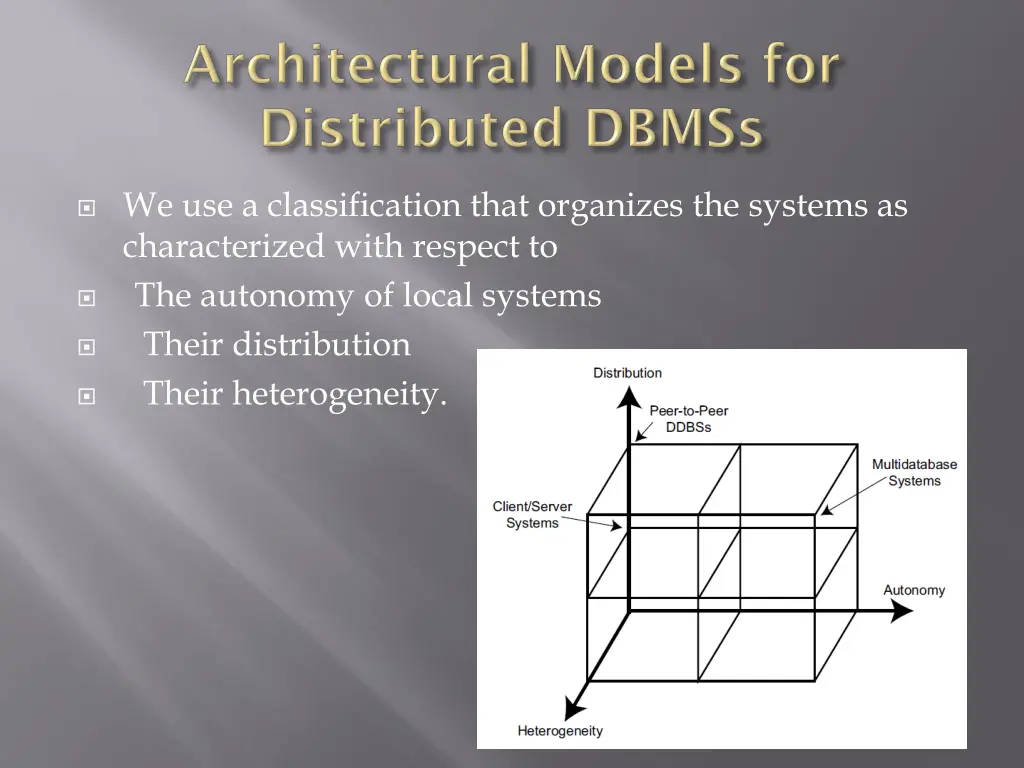 Architectural Models for Distributed DBMSs

We use a classification that organizes the systems as characterized with respect to

The autonomy of local systems

Their distribution

Their heterogeneity.

Distribution

Peer-to-Peer DDBSs

Multidatabase Systems

Client/Server Systems

Autonomy

Heterogeneity